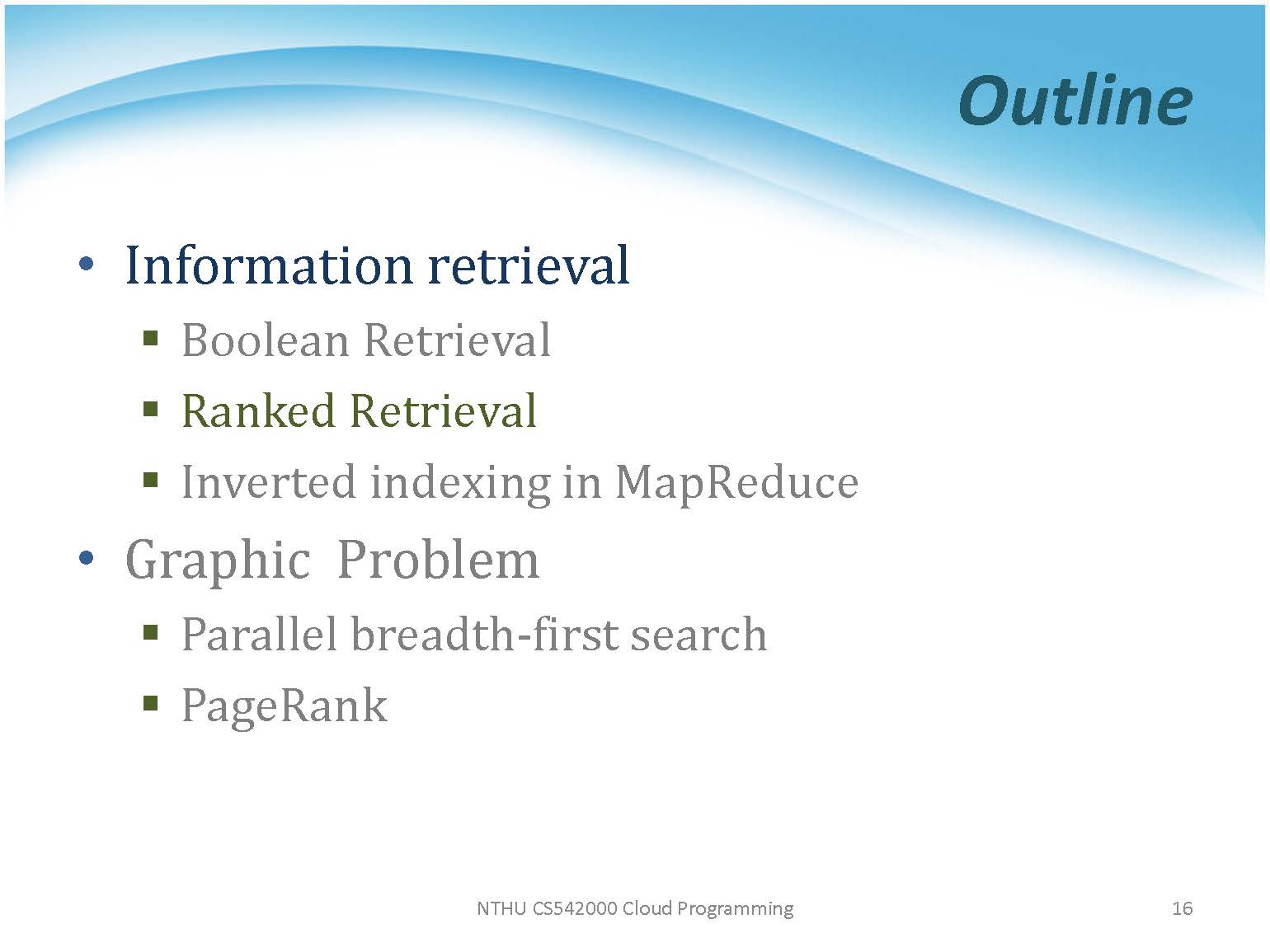 Outline

• Information retrieval
▪ Boolean Retrieval
▪ Ranked Retrieval
▪ Inverted indexing in MapReduce
• Graphic Problem
▪ Parallel breadth-first search
▪ PageRank

NTHU CS542000 Cloud Programming

16